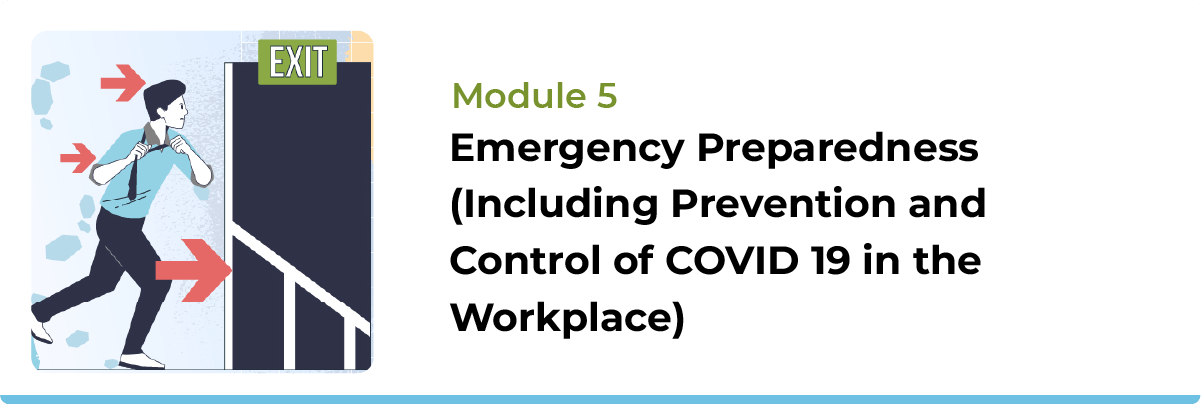 EXIT

Module 5

Emergency Preparedness (Including Prevention and Control of COVID 19 in the Workplace)